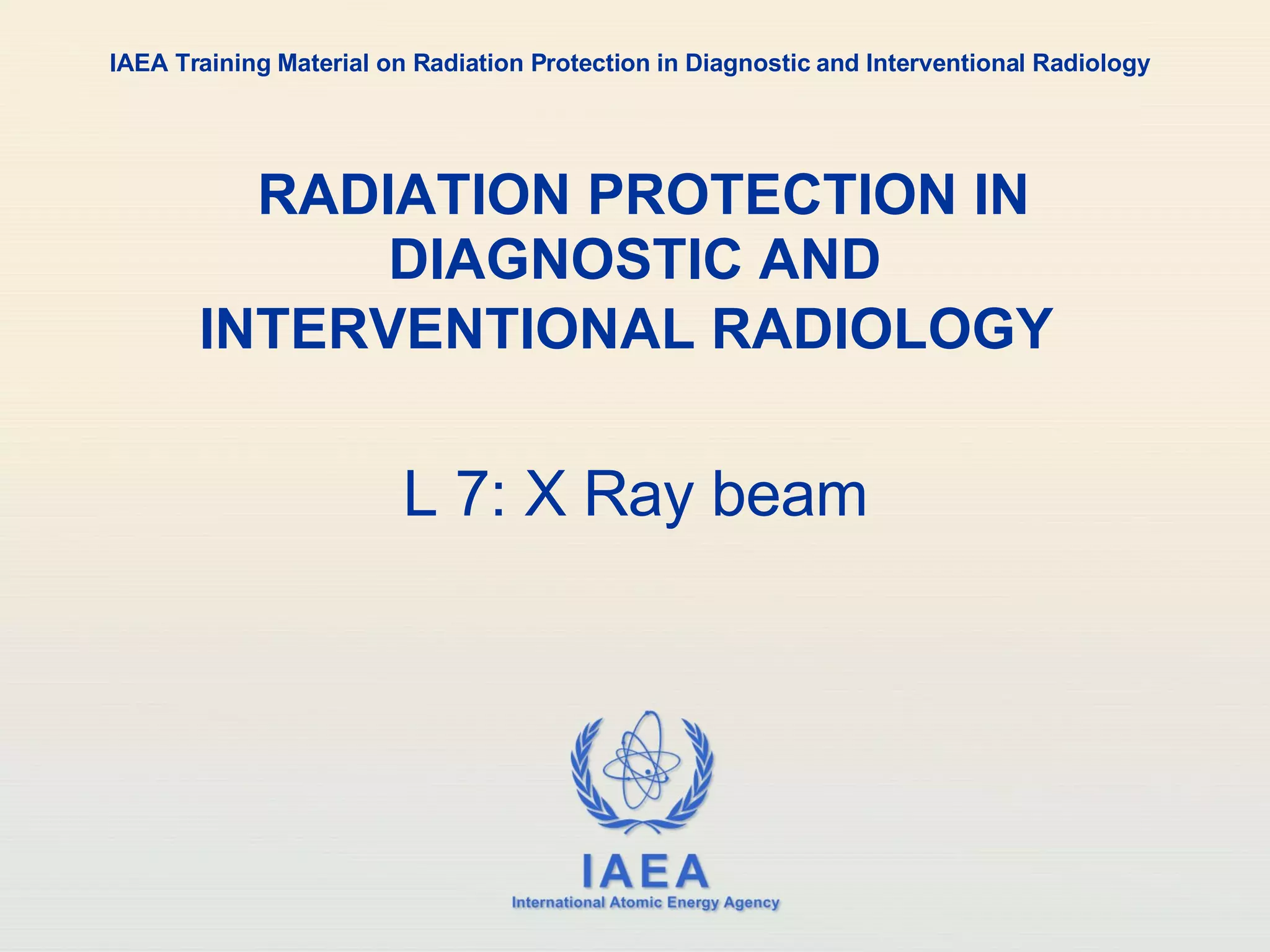 IAEA Training Material on Radiation Protection in Diagnostic and Interventional Radiology

RADIATION PROTECTION IN DIAGNOSTIC AND INTERVENTIONAL RADIOLOGY

L 7: X Ray beam

IAEA
International Atomic Energy Agency